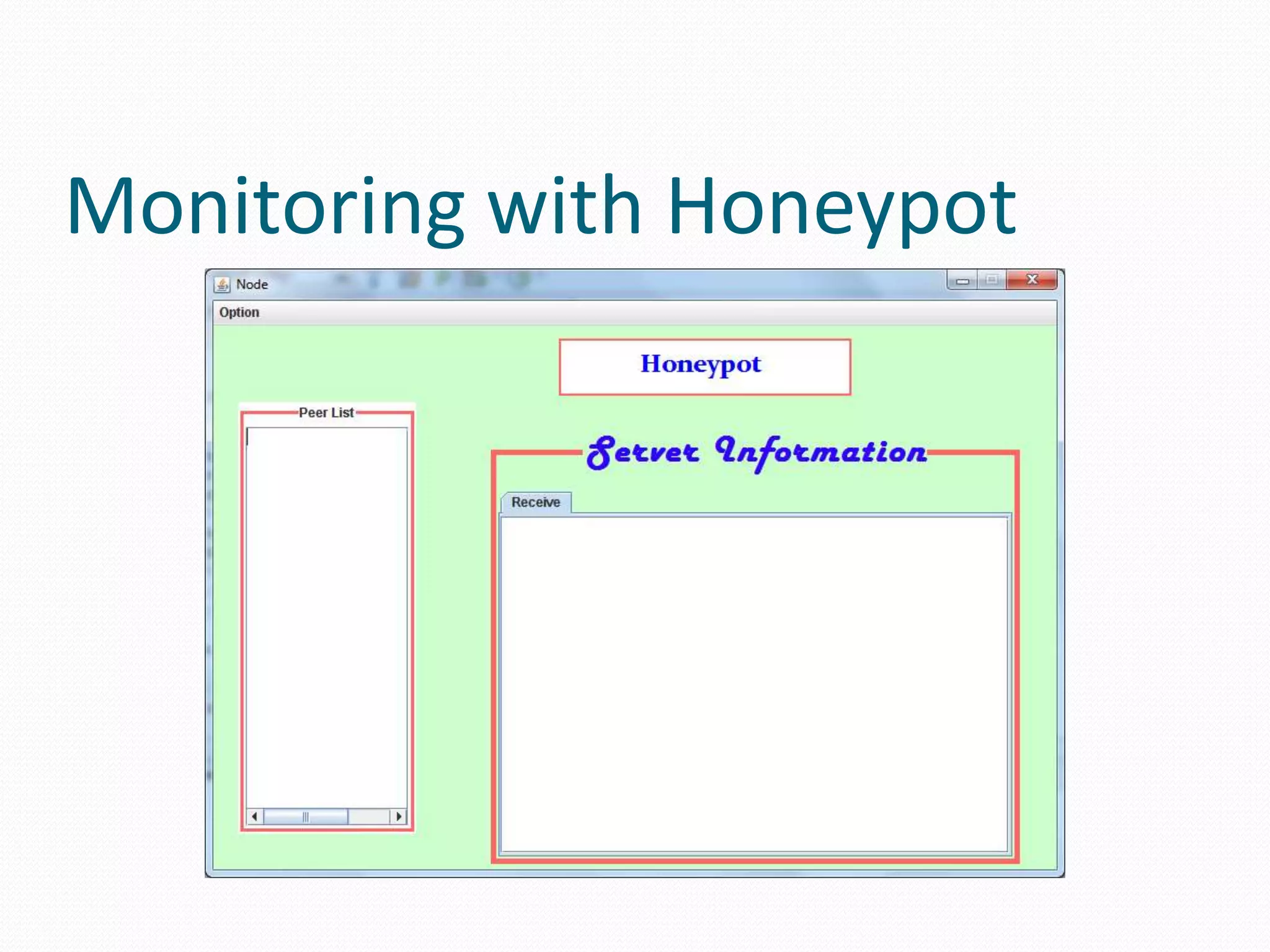 Monitoring with Honeypot

Node

Option

Honeypot

Peer List

Server Information

Receive